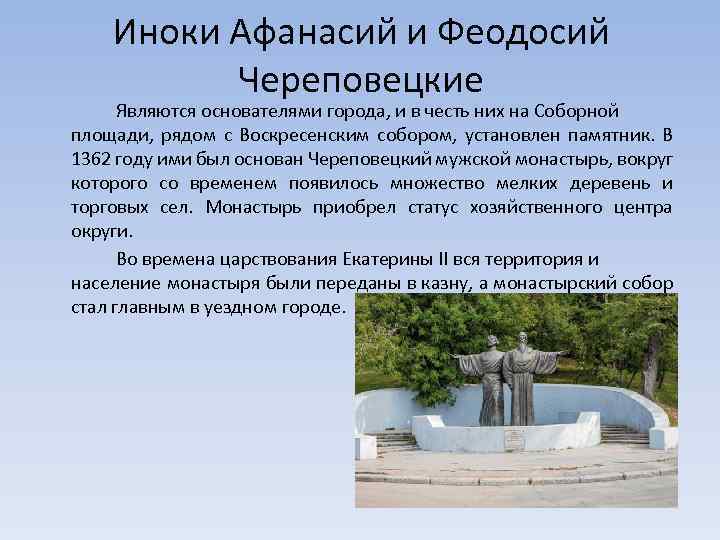 Иноки Афанасий и Феодосий Череповецкие

Являются основателями города, и в честь них на Соборной площади, рядом с Воскресенским собором, установлен памятник. В 1362 году ими был основан Череповецкий мужской монастырь, вокруг которого со временем появилось множество мелких деревень и торговых сел. Монастырь приобрел статус хозяйственного центра округи.

Во времена царствования Екатерины II вся территория и население монастыря были переданы в казну, а монастырский собор стал главным в уездном городе.